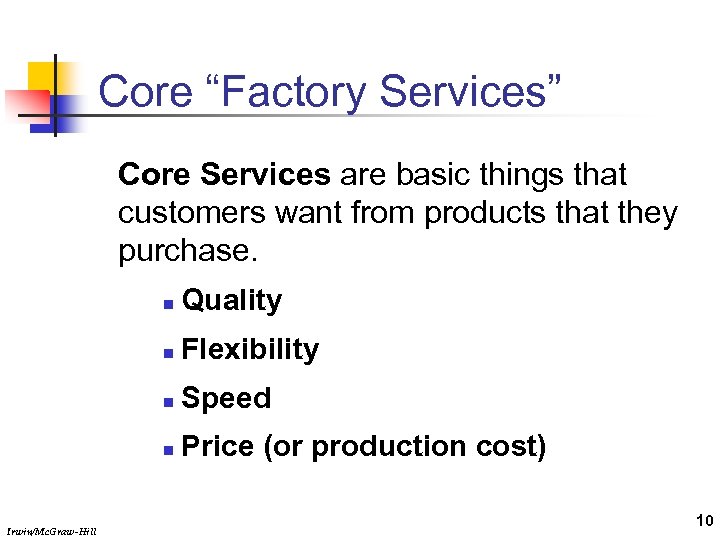 Core “Factory Services”

Core Services are basic things that customers want from products that they purchase.

- Quality
- Flexibility
- Speed
- Price (or production cost)

Irwin/McGraw-Hill

10